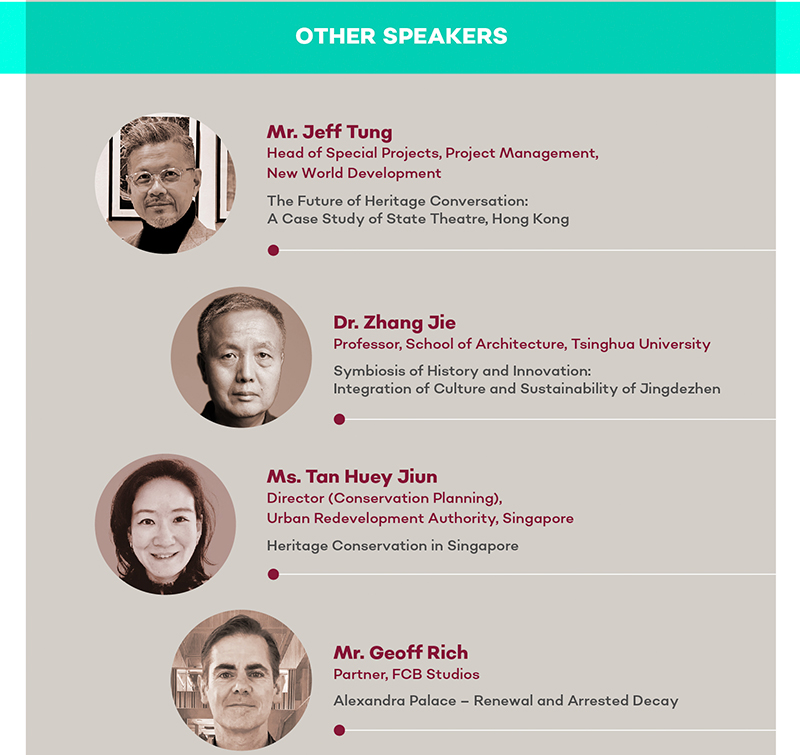 OTHER SPEAKERS

Mr. Jeff Tung
Head of Special Projects, Project Management, New World Development

The Future of Heritage Conversation: A Case Study of State Theatre, Hong Kong

Dr. Zhang Jie
Professor, School of Architecture, Tsinghua University

Symbiosis of History and Innovation: Integration of Culture and Sustainability of Jingdezhen

Ms. Tan Huey Jiun
Director (Conservation Planning), Urban Redevelopment Authority, Singapore

Heritage Conservation in Singapore

Mr. Geoff Rich
Partner, FCB Studios

Alexandra Palace – Renewal and Arrested Decay